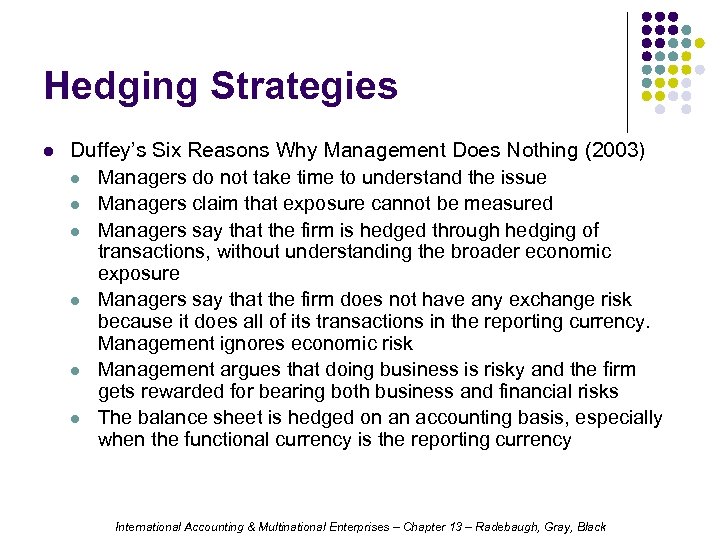 Hedging Strategies

- Duffey's Six Reasons Why Management Does Nothing (2003)
  - Managers do not take time to understand the issue
  - Managers claim that exposure cannot be measured
  - Managers say that the firm is hedged through hedging of transactions, without understanding the broader economic exposure
  - Managers say that the firm does not have any exchange risk because it does all of its transactions in the reporting currency. Management ignores economic risk
  - Management argues that doing business is risky and the firm gets rewarded for bearing both business and financial risks
  - The balance sheet is hedged on an accounting basis, especially when the functional currency is the reporting currency

International Accounting & Multinational Enterprises – Chapter 13 – Radebaugh, Gray, Black